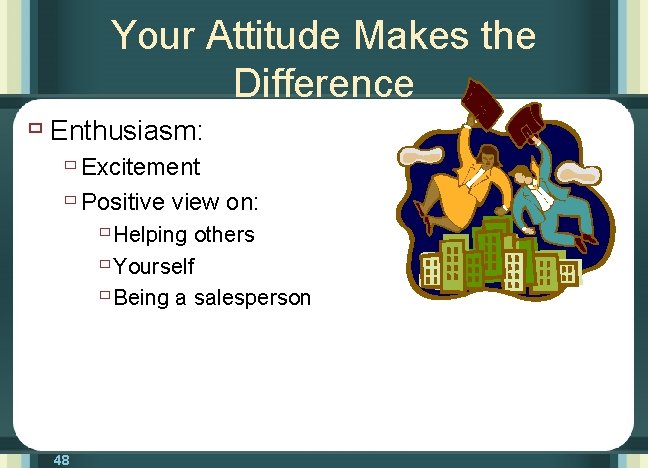 Your Attitude Makes the Difference

Enthusiasm:
Excitement
Positive view on:
Helping others
Yourself
Being a salesperson

48